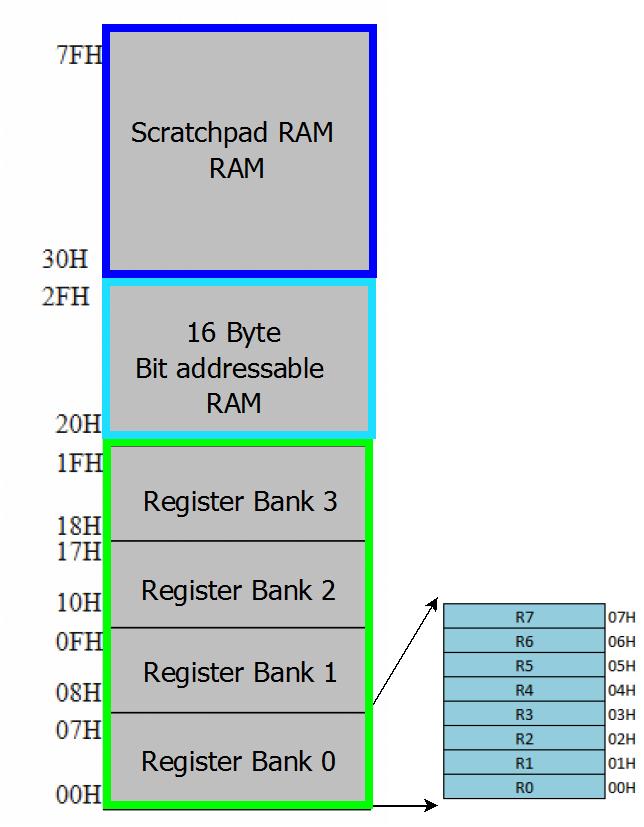 7FH

Scratchpad RAM
RAM

30H
2FH

16 Byte
Bit addressable
RAM

20H
1FH

Register Bank 3

18H
17H

Register Bank 2

10H
0FH

Register Bank 1

08H
07H

Register Bank 0

00H

| R7 | 07H |
|---|---|
| R6 | 06H |
| R5 | 05H |
| R4 | 04H |
| R3 | 03H |
| R2 | 02H |
| R1 | 01H |
| R0 | 00H |